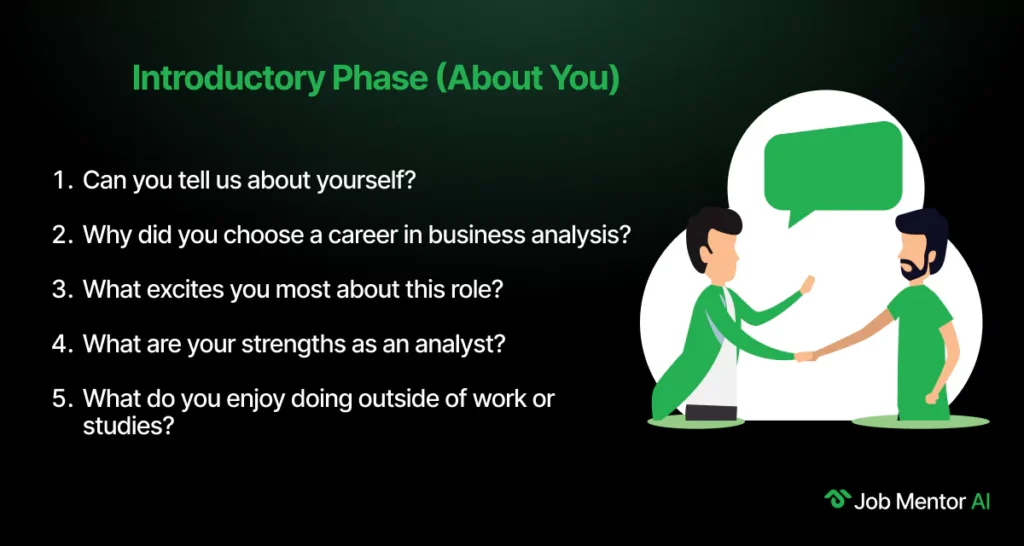 Introductory Phase (About You)

1. Can you tell us about yourself?

2. Why did you choose a career in business analysis?

3. What excites you most about this role?

4. What are your strengths as an analyst?

5. What do you enjoy doing outside of work or studies?

Job Mentor AI